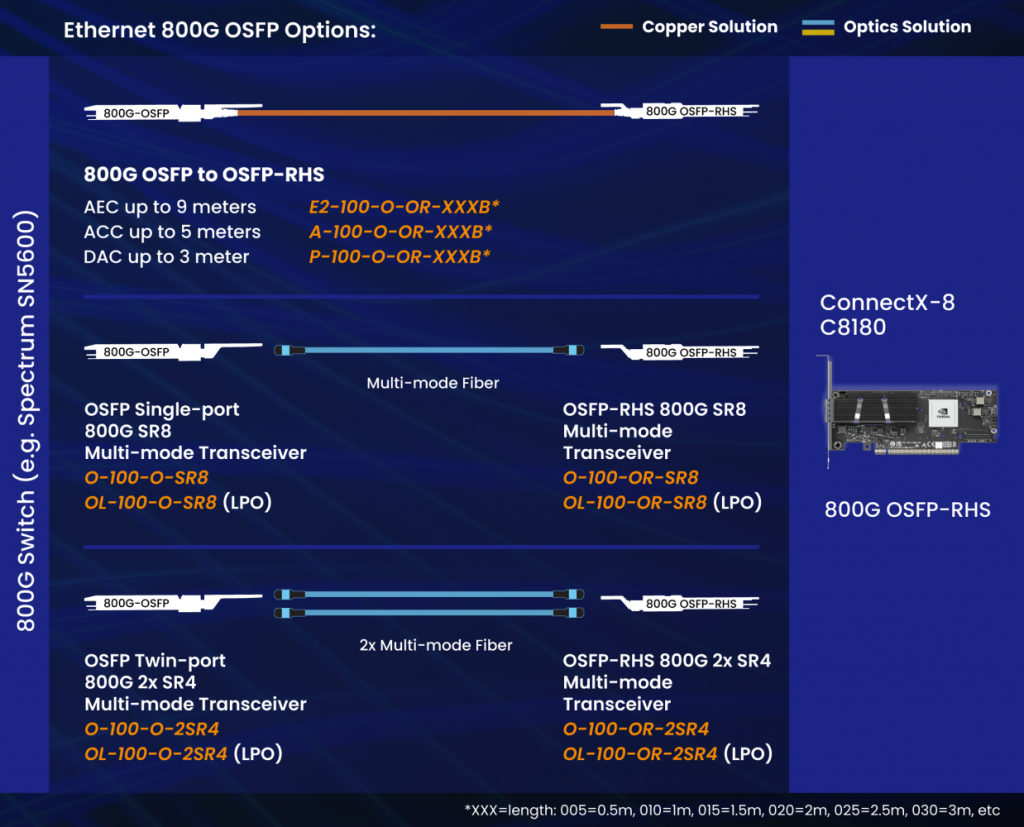 Ethernet 800G OSFP Options:

Copper Solution

Optics Solution

800G Switch (e.g. Spectrum SN5600)

800G-OSFP

800G OSFP-RHS

800G OSFP to OSFP-RHS

AEC up to 9 meters E2-100-O-OR-XXXB*
ACC up to 5 meters A-100-O-OR-XXXB*
DAC up to 3 meter P-100-O-OR-XXXB*

800G-OSFP

800G OSFP-RHS

Multi-mode Fiber

OSFP Single-port 800G SR8 Multi-mode Transceiver
O-100-O-SR8
OL-100-O-SR8 (LPO)

OSFP-RHS 800G SR8 Multi-mode Transceiver
O-100-OR-SR8
OL-100-OR-SR8 (LPO)

800G-OSFP

800G OSFP-RHS

2x Multi-mode Fiber

OSFP Twin-port 800G 2x SR4 Multi-mode Transceiver
O-100-O-2SR4
OL-100-O-2SR4 (LPO)

OSFP-RHS 800G 2x SR4 Multi-mode Transceiver
O-100-OR-2SR4
OL-100-OR-2SR4 (LPO)

ConnectX-8 C8180

800G OSFP-RHS

*XXX=length: 005=0.5m, 010=1m, 015=1.5m, 020=2m, 025=2.5m, 030=3m, etc